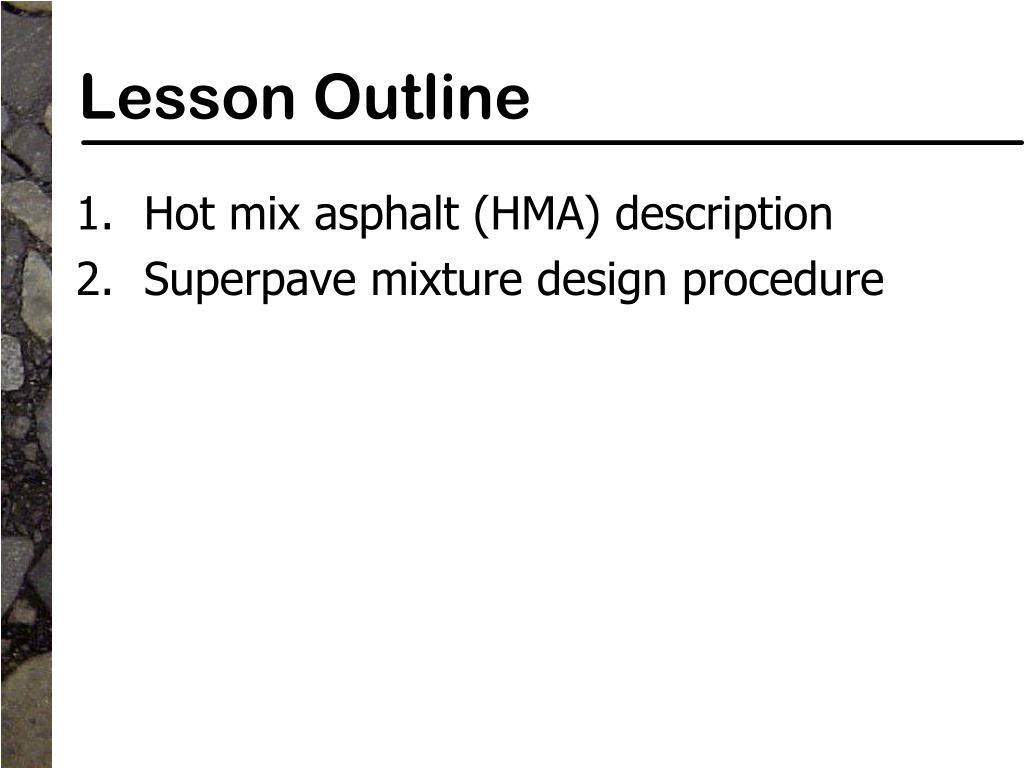 Lesson Outline

1. Hot mix asphalt (HMA) description
2. Superpave mixture design procedure